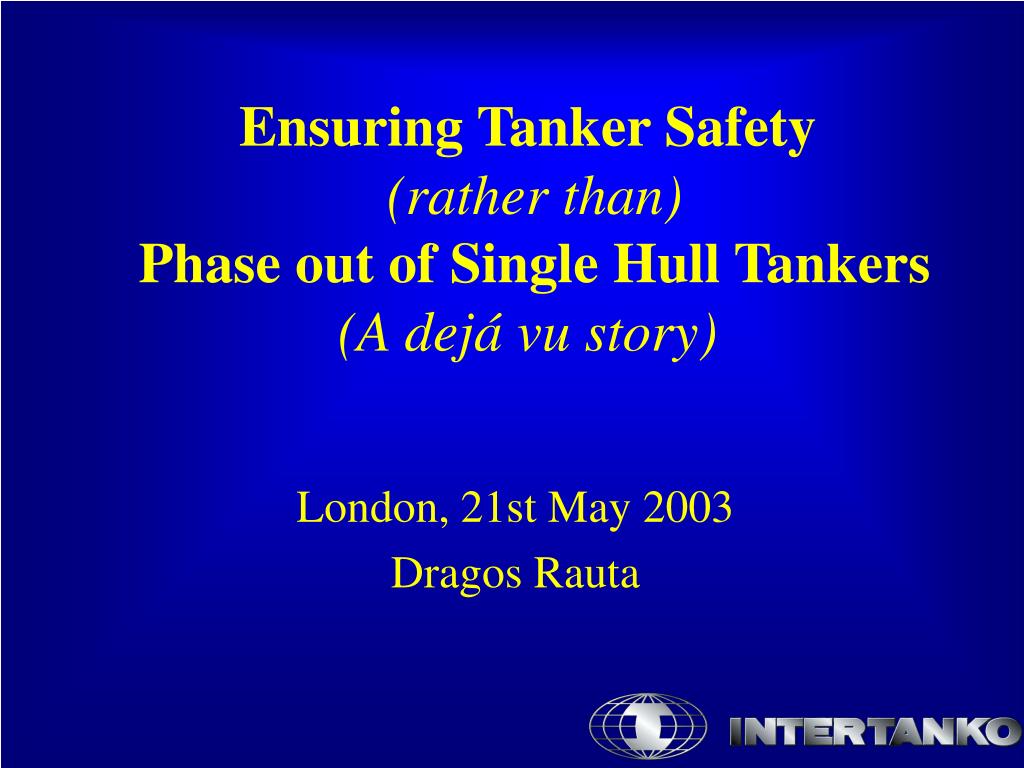 Ensuring Tanker Safety
(rather than)
Phase out of Single Hull Tankers
(A dejá vu story)

London, 21st May 2003
Dragos Rauta

INTERTANKO